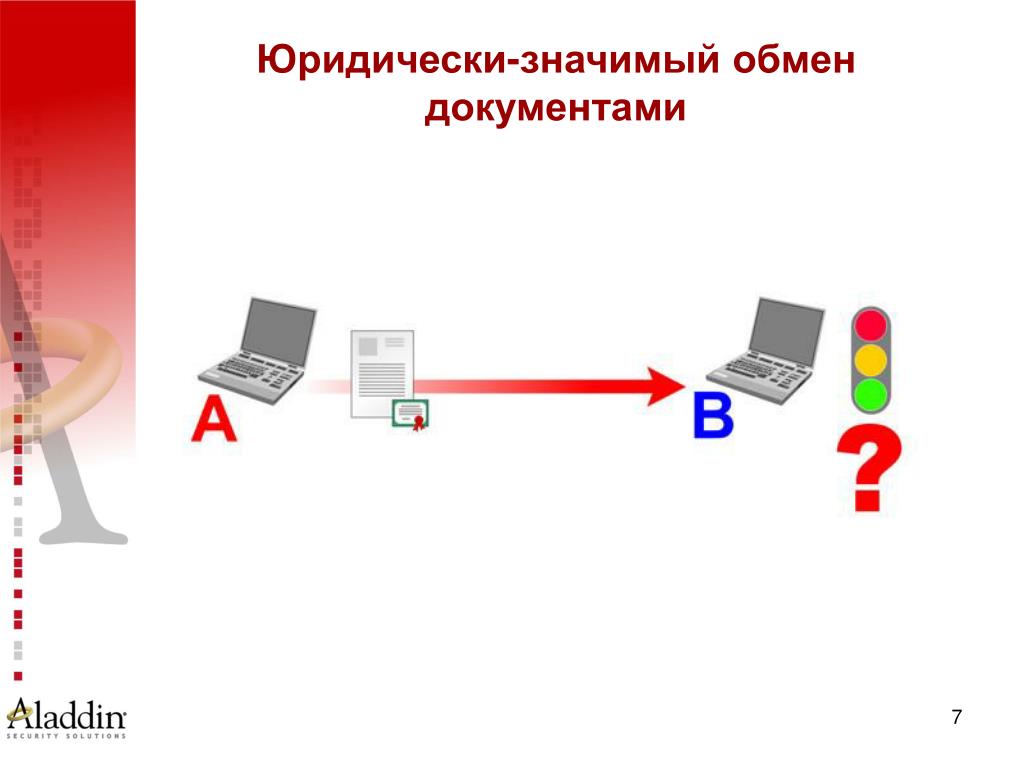 Юридически-значимый обмен документами

A

B

?

Aladdin
SECURITY SOLUTIONS

7